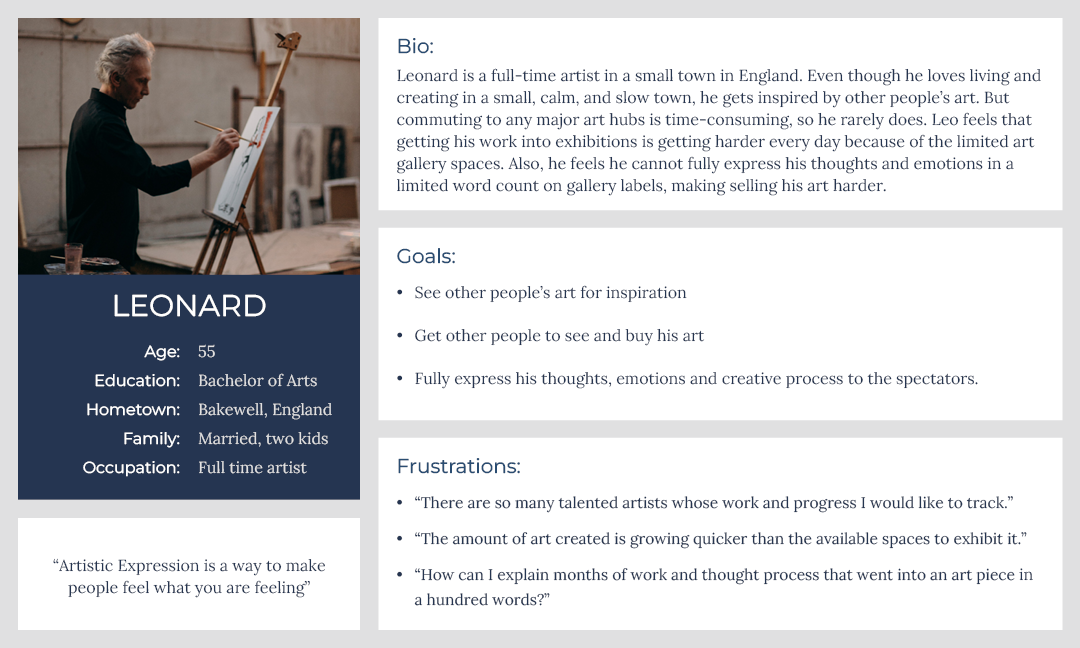 LEONARD

Age: 55
Education: Bachelor of Arts
Hometown: Bakewell, England
Family: Married, two kids
Occupation: Full time artist

“Artistic Expression is a way to make people feel what you are feeling”

Bio:
Leonard is a full-time artist in a small town in England. Even though he loves living and creating in a small, calm, and slow town, he gets inspired by other people’s art. But commuting to any major art hubs is time-consuming, so he rarely does. Leo feels that getting his work into exhibitions is getting harder every day because of the limited art gallery spaces. Also, he feels he cannot fully express his thoughts and emotions in a limited word count on gallery labels, making selling his art harder.

Goals:
• See other people’s art for inspiration
• Get other people to see and buy his art
• Fully express his thoughts, emotions and creative process to the spectators.

Frustrations:
• “There are so many talented artists whose work and progress I would like to track.”
• “The amount of art created is growing quicker than the available spaces to exhibit it.”
• “How can I explain months of work and thought process that went into an art piece in a hundred words?”